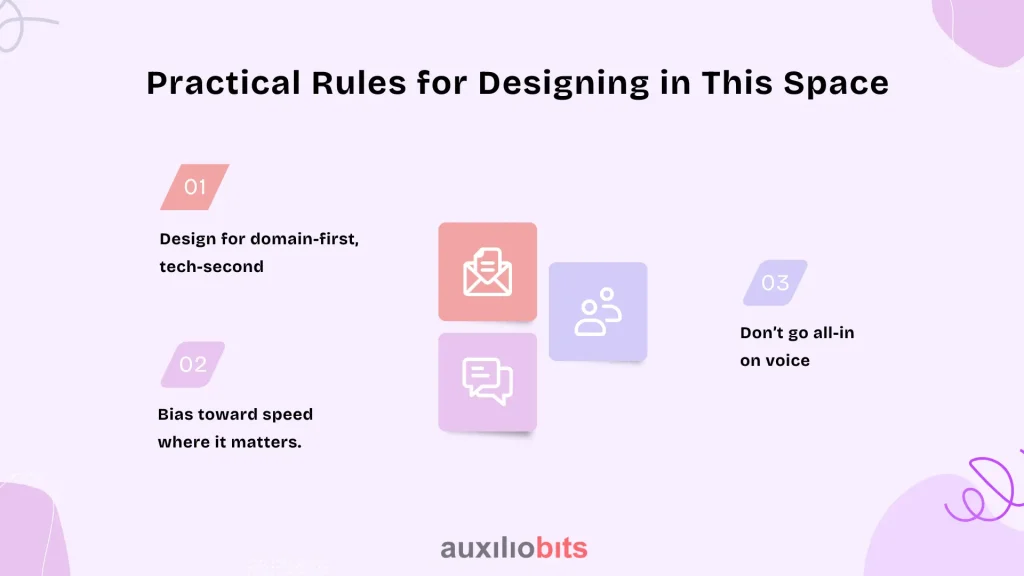 Practical Rules for Designing in This Space

01

Design for domain-first, tech-second

02

Bias toward speed where it matters.

03

Don't go all-in on voice

auxiliobits